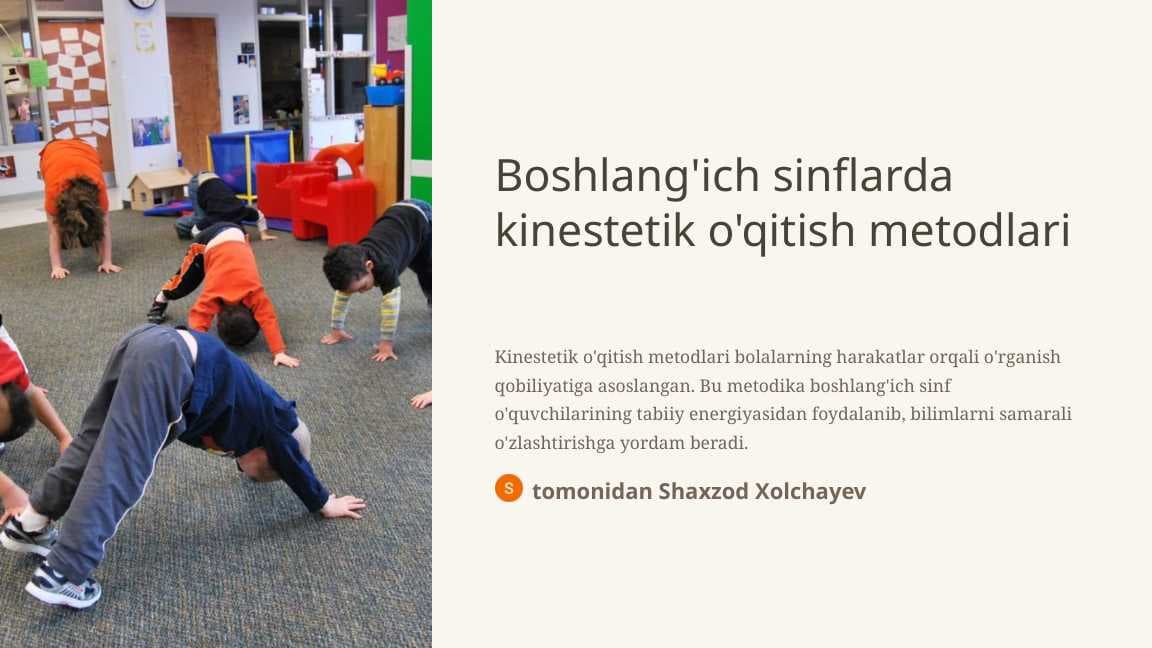 Boshlang'ich sinflarda kinestetik o'qitish metodlari

Kinestetik o'qitish metodlari bolalarning harakatlar orqali o'rganish qobiliyatiga asoslangan. Bu metodika boshlang'ich sinf o'quvchilarining tabiiy energiyasidan foydalanib, bilimlarni samarali o'zlashtirishga yordam beradi.

S tomonidan Shaxzod Xolchayev